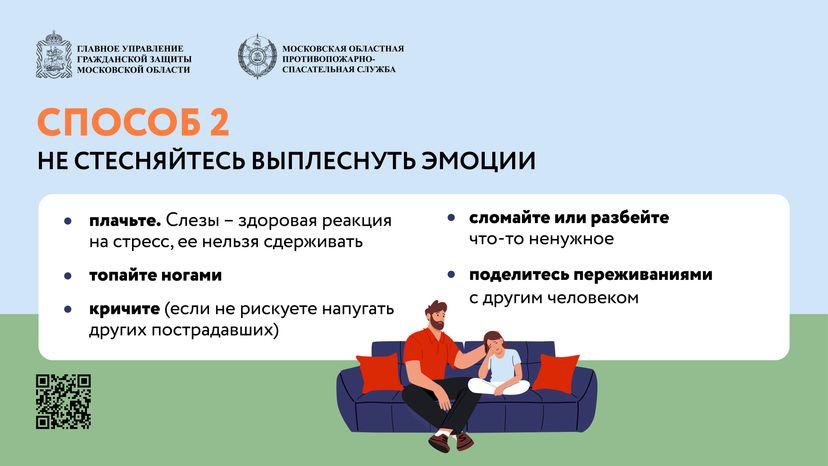 ГЛАВНОЕ УПРАВЛЕНИЕ ГРАЖДАНСКОЙ ЗАЩИТЫ МОСКОВСКОЙ ОБЛАСТИ

МОСКОВСКАЯ ОБЛАСТНАЯ ПРОТИВОПОЖАРНО-СПАСАТЕЛЬНАЯ СЛУЖБА

СПОСОБ 2

НЕ СТЕСНЯЙТЕСЬ ВЫПЛЕСНУТЬ ЭМОЦИИ

• плачьте. Слезы – здоровая реакция на стресс, ее нельзя сдерживать

• топайте ногами

• кричите (если не рискуете напугать других пострадавших)

• сломайте или разбейте что-то ненужное

• поделитесь переживаниями с другим человеком